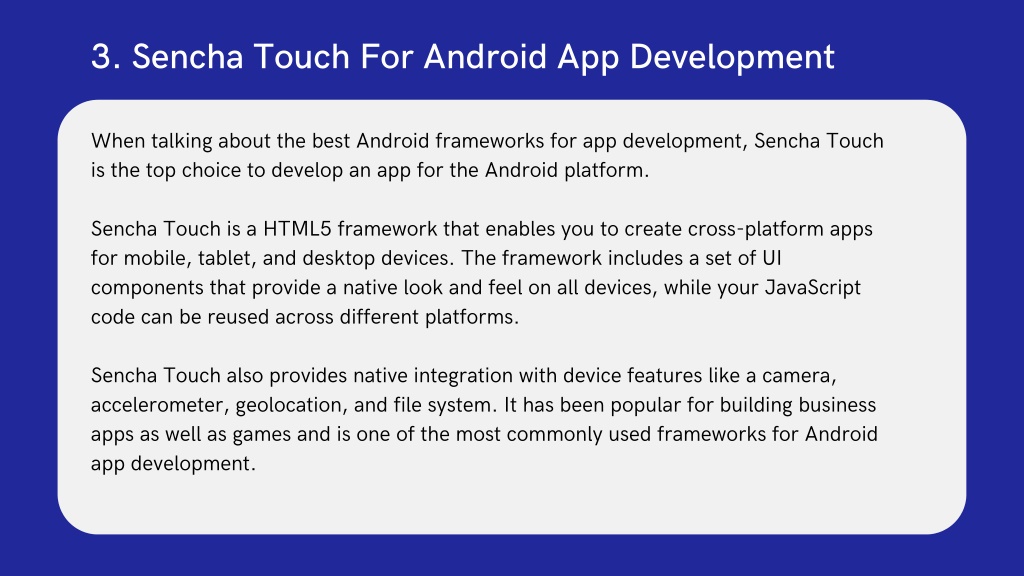 3. Sencha Touch For Android App Development

When talking about the best Android frameworks for app development, Sencha Touch is the top choice to develop an app for the Android platform.

Sencha Touch is a HTML5 framework that enables you to create cross-platform apps for mobile, tablet, and desktop devices. The framework includes a set of UI components that provide a native look and feel on all devices, while your JavaScript code can be reused across different platforms.

Sencha Touch also provides native integration with device features like a camera, accelerometer, geolocation, and file system. It has been popular for building business apps as well as games and is one of the most commonly used frameworks for Android app development.